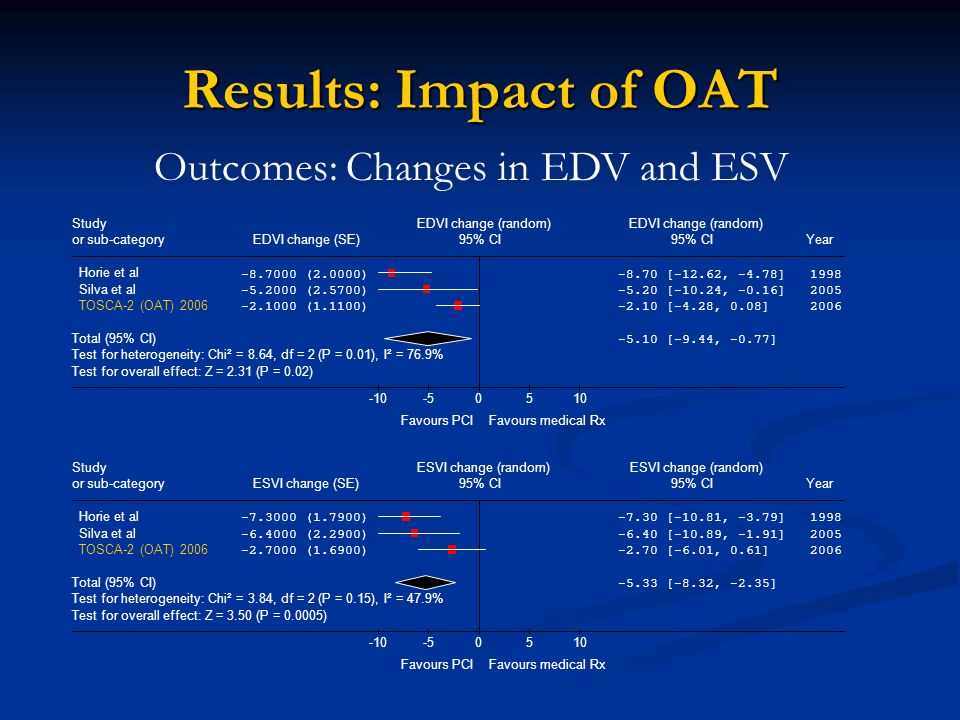 Results: Impact of OAT

Outcomes: Changes in EDV and ESV

| Study or sub-category | EDVI change (SE) | EDVI change (random) 95% CI | EDVI change (random) 95% CI | Year |
|---|---|---|---|---|
| Horie et al | -8.7000 (2.0000) | | -8.70 [-12.62, -4.78] | 1998 |
| Silva et al | -5.2000 (2.5700) | | -5.20 [-10.24, -0.16] | 2005 |
| TOSCA-2 (OAT) 2006 | -2.1000 (1.1100) | | -2.10 [-4.28, 0.08] | 2006 |
| Total (95% CI) | | | -5.10 [-9.44, -0.77] | |

Test for heterogeneity: Chi² = 8.64, df = 2 (P = 0.01), I² = 76.9%
Test for overall effect: Z = 2.31 (P = 0.02)

-10 -5 0 5 10
Favours PCI Favours medical Rx

| Study or sub-category | ESVI change (SE) | ESVI change (random) 95% CI | ESVI change (random) 95% CI | Year |
|---|---|---|---|---|
| Horie et al | -7.3000 (1.7900) | | -7.30 [-10.81, -3.79] | 1998 |
| Silva et al | -6.4000 (2.2900) | | -6.40 [-10.89, -1.91] | 2005 |
| TOSCA-2 (OAT) 2006 | -2.7000 (1.6900) | | -2.70 [-6.01, 0.61] | 2006 |
| Total (95% CI) | | | -5.33 [-8.32, -2.35] | |

Test for heterogeneity: Chi² = 3.84, df = 2 (P = 0.15), I² = 47.9%
Test for overall effect: Z = 3.50 (P = 0.0005)

-10 -5 0 5 10
Favours PCI Favours medical Rx